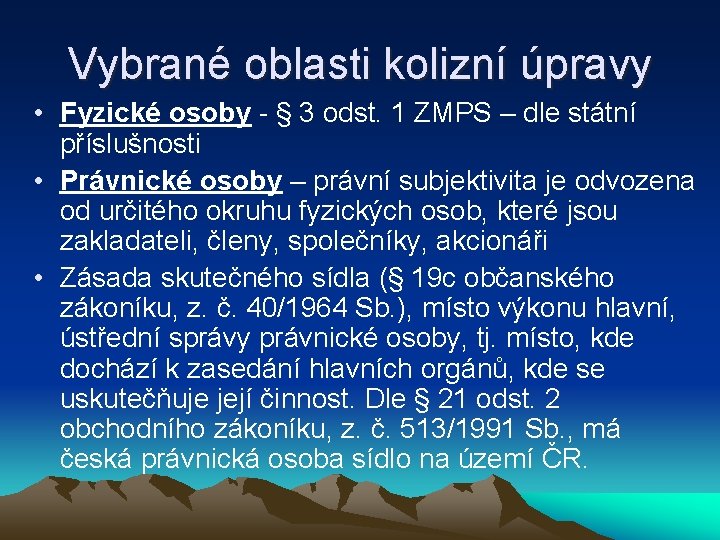 Vybrané oblasti kolizní úpravy

• Fyzické osoby - § 3 odst. 1 ZMPS – dle státní příslušnosti
• Právnické osoby – právní subjektivita je odvozena od určitého okruhu fyzických osob, které jsou zakladateli, členy, společníky, akcionáři
• Zásada skutečného sídla (§ 19c občanského zákoníku, z. č. 40/1964 Sb.), místo výkonu hlavní, ústřední správy právnické osoby, tj. místo, kde dochází k zasedání hlavních orgánů, kde se uskutečňuje její činnost. Dle § 21 odst. 2 obchodního zákoníku, z. č. 513/1991 Sb., má česká právnická osoba sídlo na území ČR.